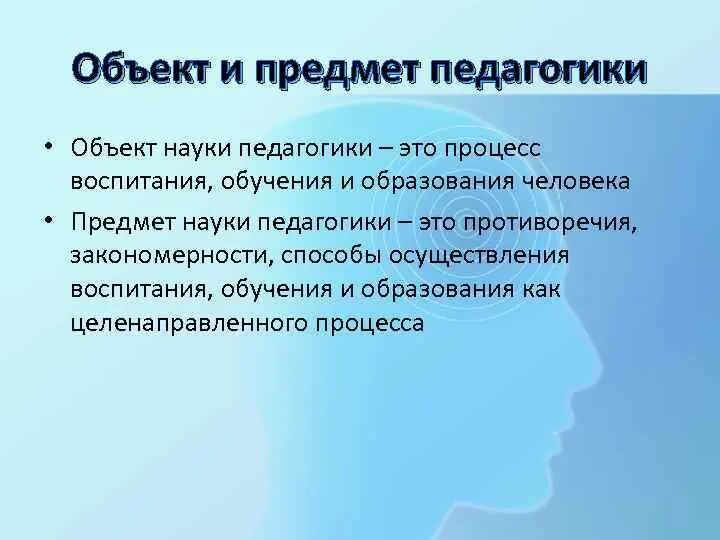 Объект и предмет педагогики

• Объект науки педагогики – это процесс воспитания, обучения и образования человека

• Предмет науки педагогики – это противоречия, закономерности, способы осуществления воспитания, обучения и образования как целенаправленного процесса